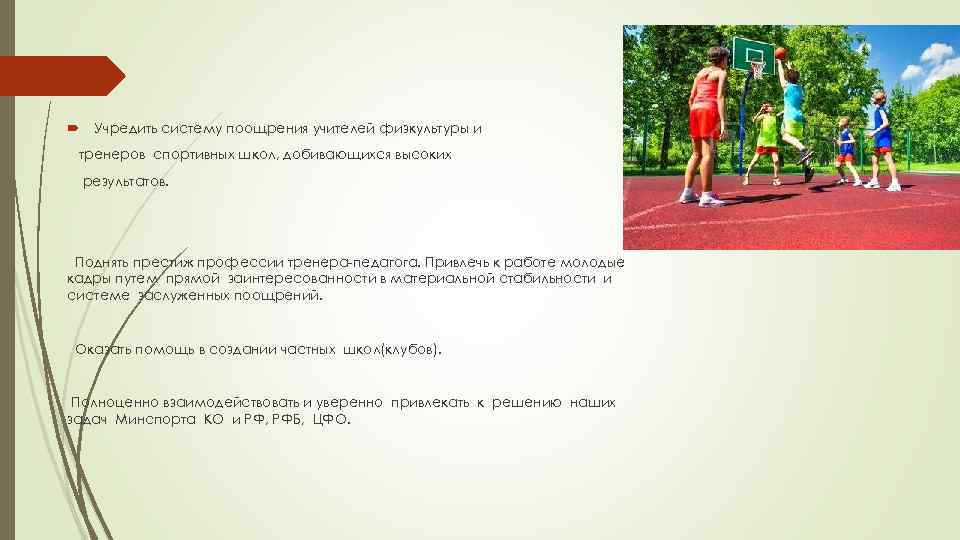 Учредить систему поощрения учителей физкультуры и тренеров спортивных школ, добивающихся высоких результатов.

Поднять престиж профессии тренера-педагога. Привлечь к работе молодые кадры путем прямой заинтересованности в материальной стабильности и системе заслуженных поощрений.

Оказать помощь в создании частных школ(клубов).

Полноценно взаимодействовать и уверенно привлекать к решению наших задач Минспорта КО и РФ, РФБ, ЦФО.